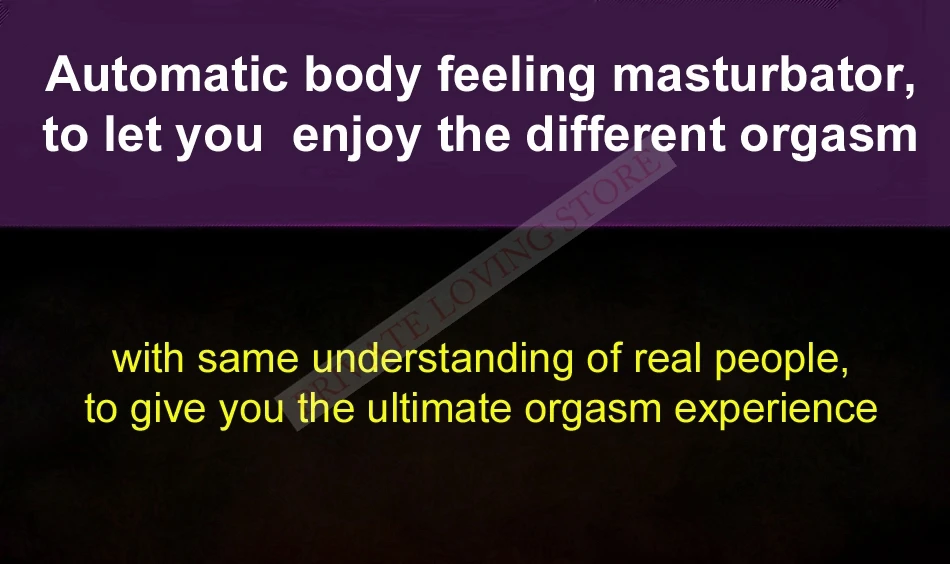 Automatic body feeling masturbator, to let you enjoy the different orgasm

PRIVATE LOVING STORE

with same understanding of real people, to give you the ultimate orgasm experience